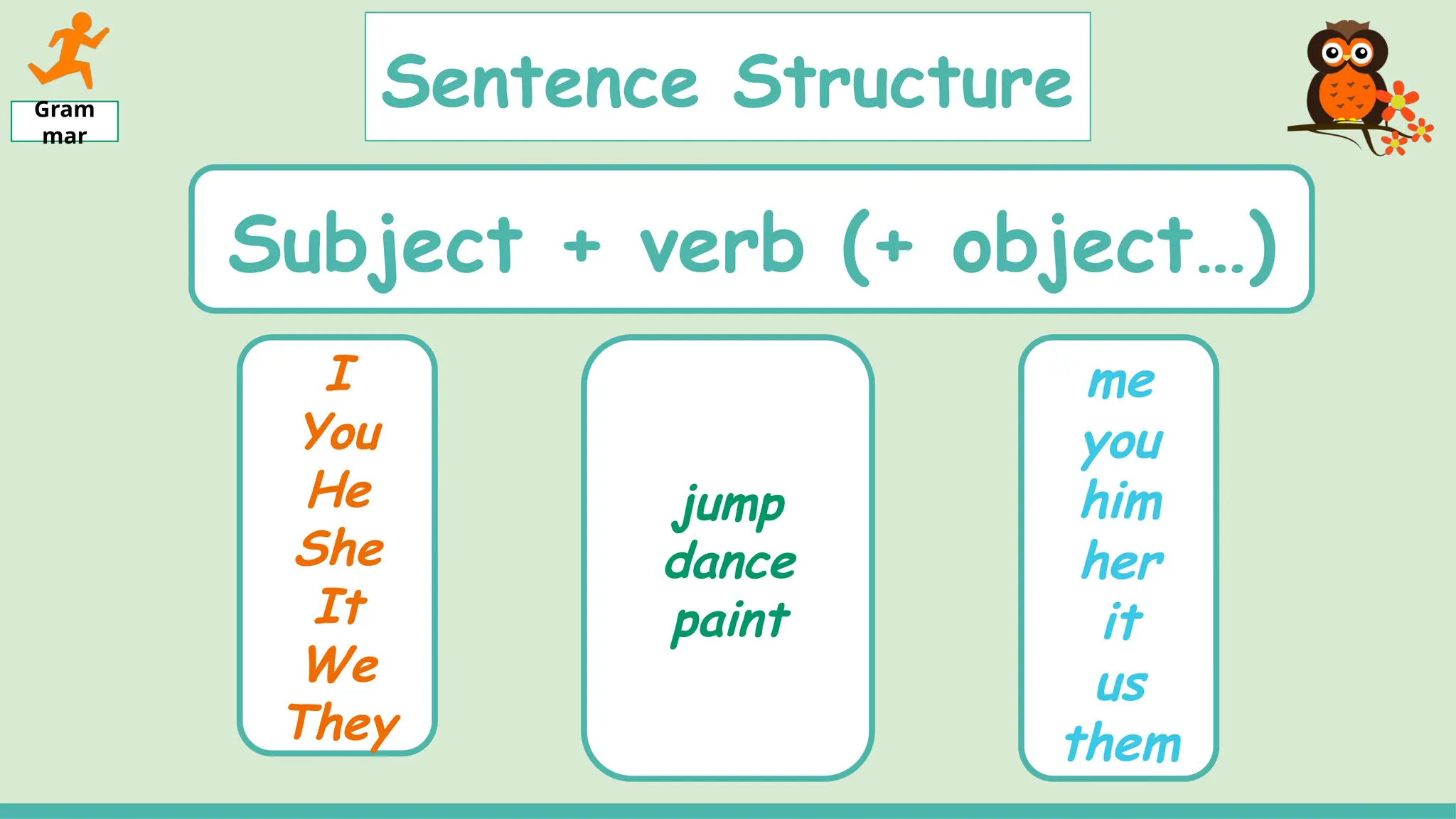 Gram mar

Sentence Structure

Subject + verb (+ object...)

I
You
He
She
It
We
They

jump
dance
paint

me
you
him
her
it
us
them